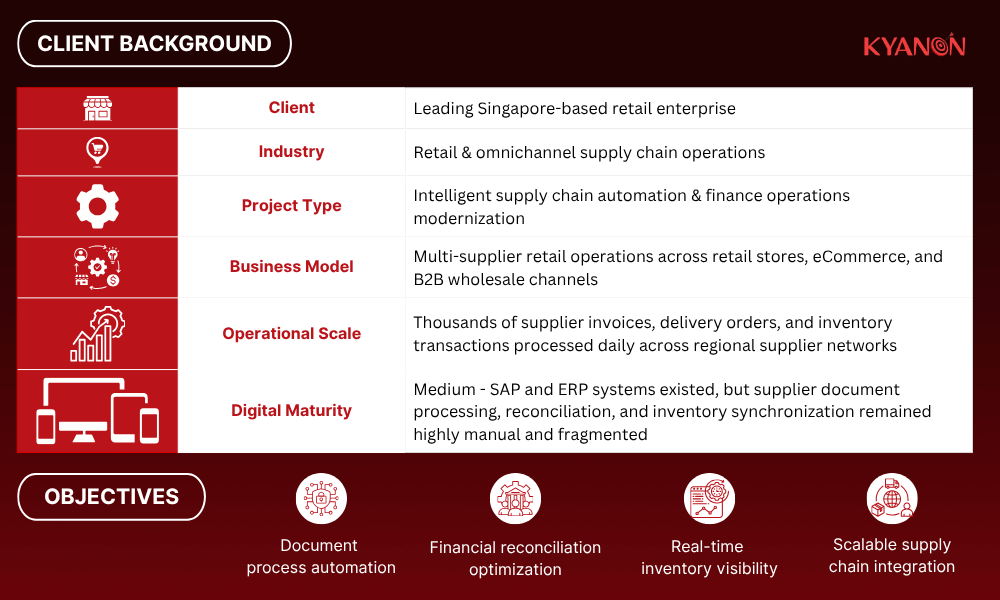 CLIENT BACKGROUND

KYANON

| Client | Leading Singapore-based retail enterprise |
|---|---|
| Industry | Retail & omnichannel supply chain operations |
| Project Type | Intelligent supply chain automation & finance operations modernization |
| Business Model | Multi-supplier retail operations across retail stores, eCommerce, and B2B wholesale channels |
| Operational Scale | Thousands of supplier invoices, delivery orders, and inventory transactions processed daily across regional supplier networks |
| Digital Maturity | Medium - SAP and ERP systems existed, but supplier document processing, reconciliation, and inventory synchronization remained highly manual and fragmented |

OBJECTIVES

Document process automation

Financial reconciliation optimization

Real-time inventory visibility

Scalable supply chain integration